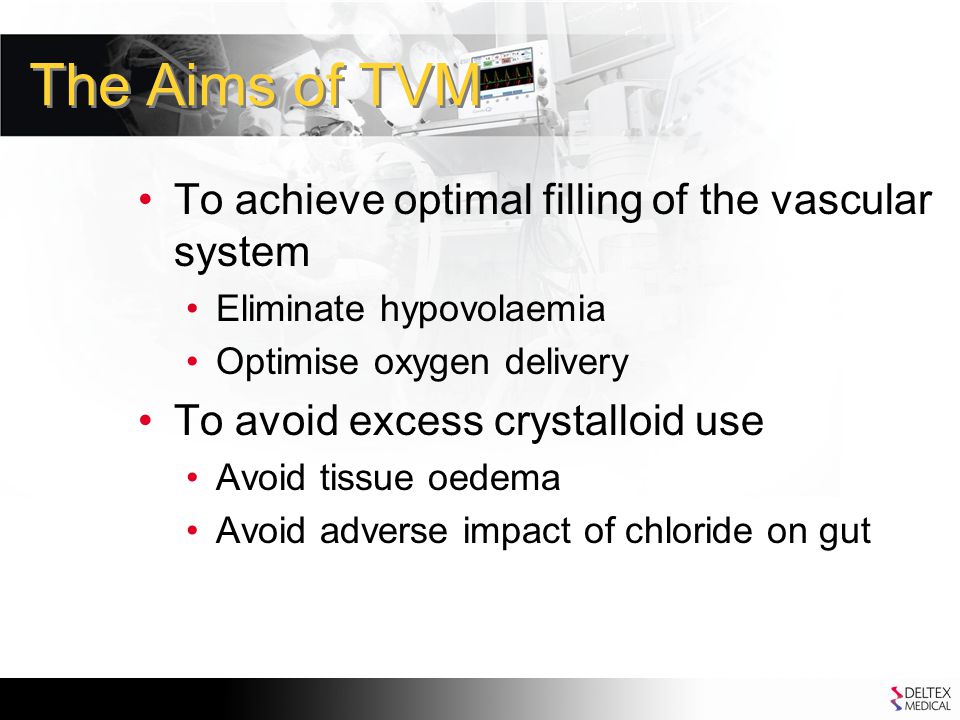 The Aims of TVM

• To achieve optimal filling of the vascular system
  • Eliminate hypovolaemia
  • Optimise oxygen delivery
• To avoid excess crystalloid use
  • Avoid tissue oedema
  • Avoid adverse impact of chloride on gut

DELTEX MEDICAL